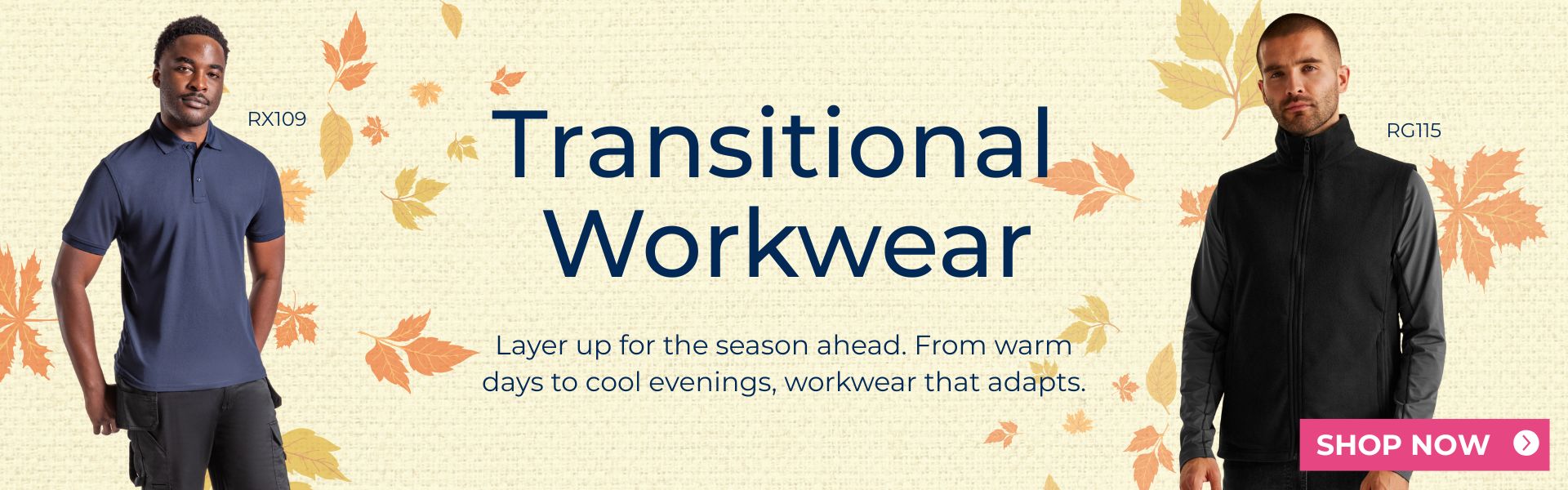 RX109

Transitional Workwear

Layer up for the season ahead. From warm days to cool evenings, workwear that adapts.

RG115

SHOP NOW